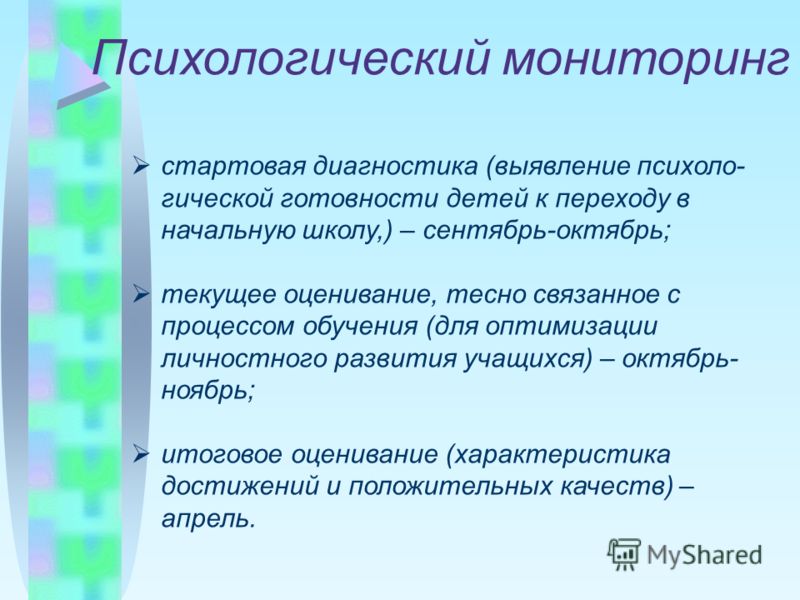 Психологический мониторинг

➢ стартовая диагностика (выявление психологической готовности детей к переходу в начальную школу,) – сентябрь-октябрь;

➢ текущее оценивание, тесно связанное с процессом обучения (для оптимизации личностного развития учащихся) – октябрь-ноябрь;

➢ итоговое оценивание (характеристика достижений и положительных качеств) – апрель.

MyShared